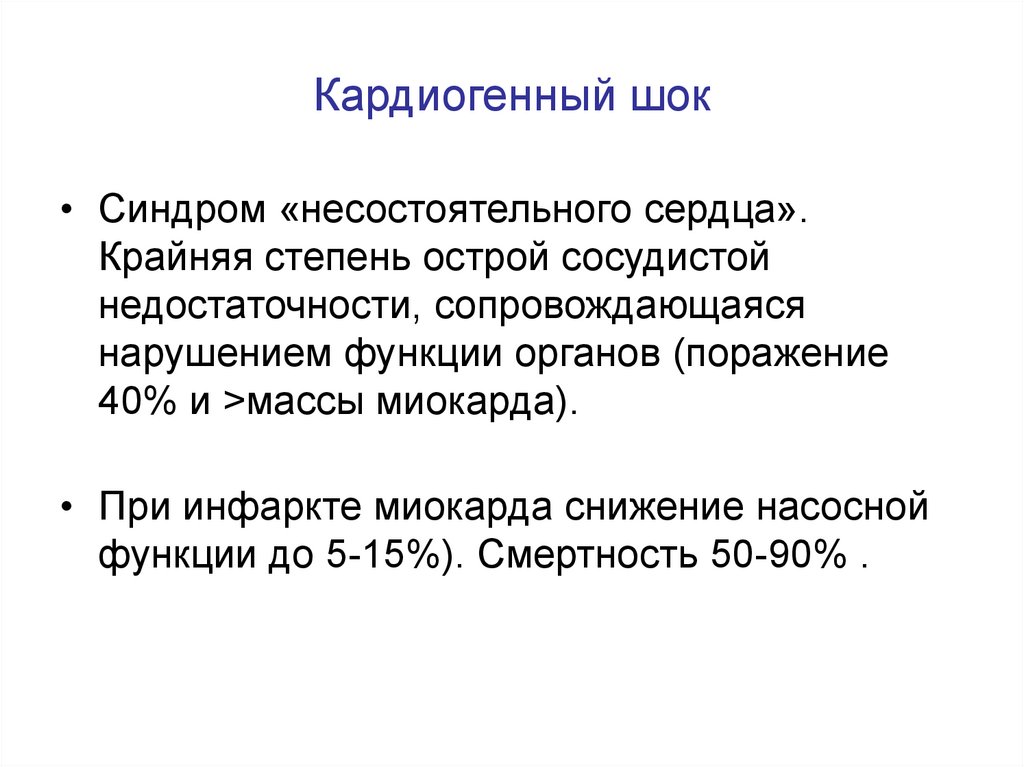 Кардиогенный шок

• Синдром «несостоятельного сердца». Крайняя степень острой сосудистой недостаточности, сопровождающаяся нарушением функции органов (поражение 40% и >массы миокарда).

• При инфаркте миокарда снижение насосной функции до 5-15%). Смертность 50-90% .